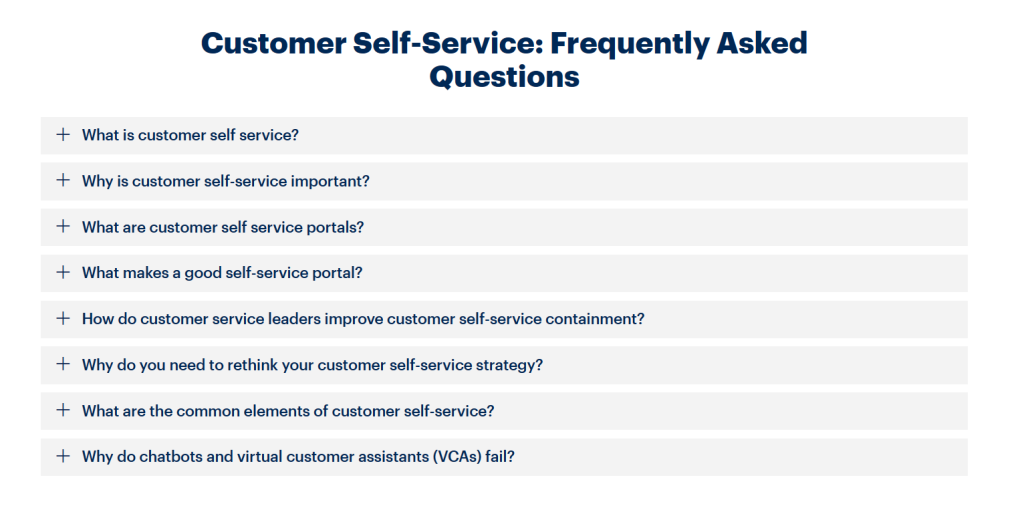 Customer Self-Service: Frequently Asked Questions

+ What is customer self service?

+ Why is customer self-service important?

+ What are customer self service portals?

+ What makes a good self-service portal?

+ How do customer service leaders improve customer self-service containment?

+ Why do you need to rethink your customer self-service strategy?

+ What are the common elements of customer self-service?

+ Why do chatbots and virtual customer assistants (VCAs) fail?